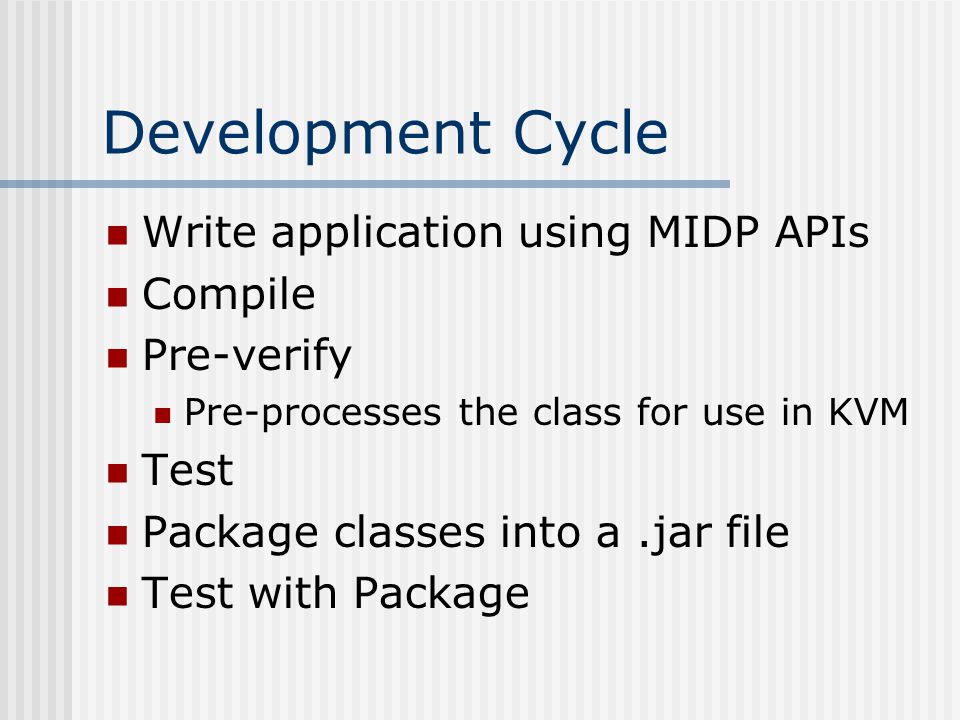 Development Cycle

- Write application using MIDP APIs
- Compile
- Pre-verify
  - Pre-processes the class for use in KVM
- Test
- Package classes into a .jar file
- Test with Package